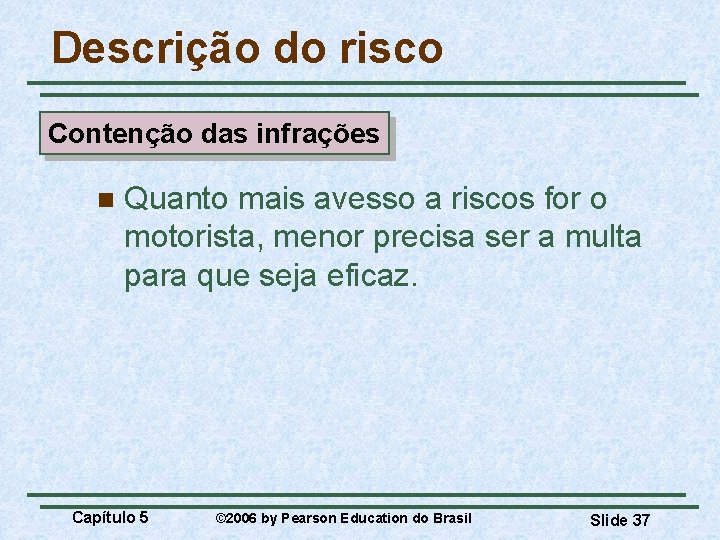 Descrição do risco

Contenção das infrações

Quanto mais avesso a riscos for o motorista, menor precisa ser a multa para que seja eficaz.

Capítulo 5 ©2006 by Pearson Education do Brasil Slide 37